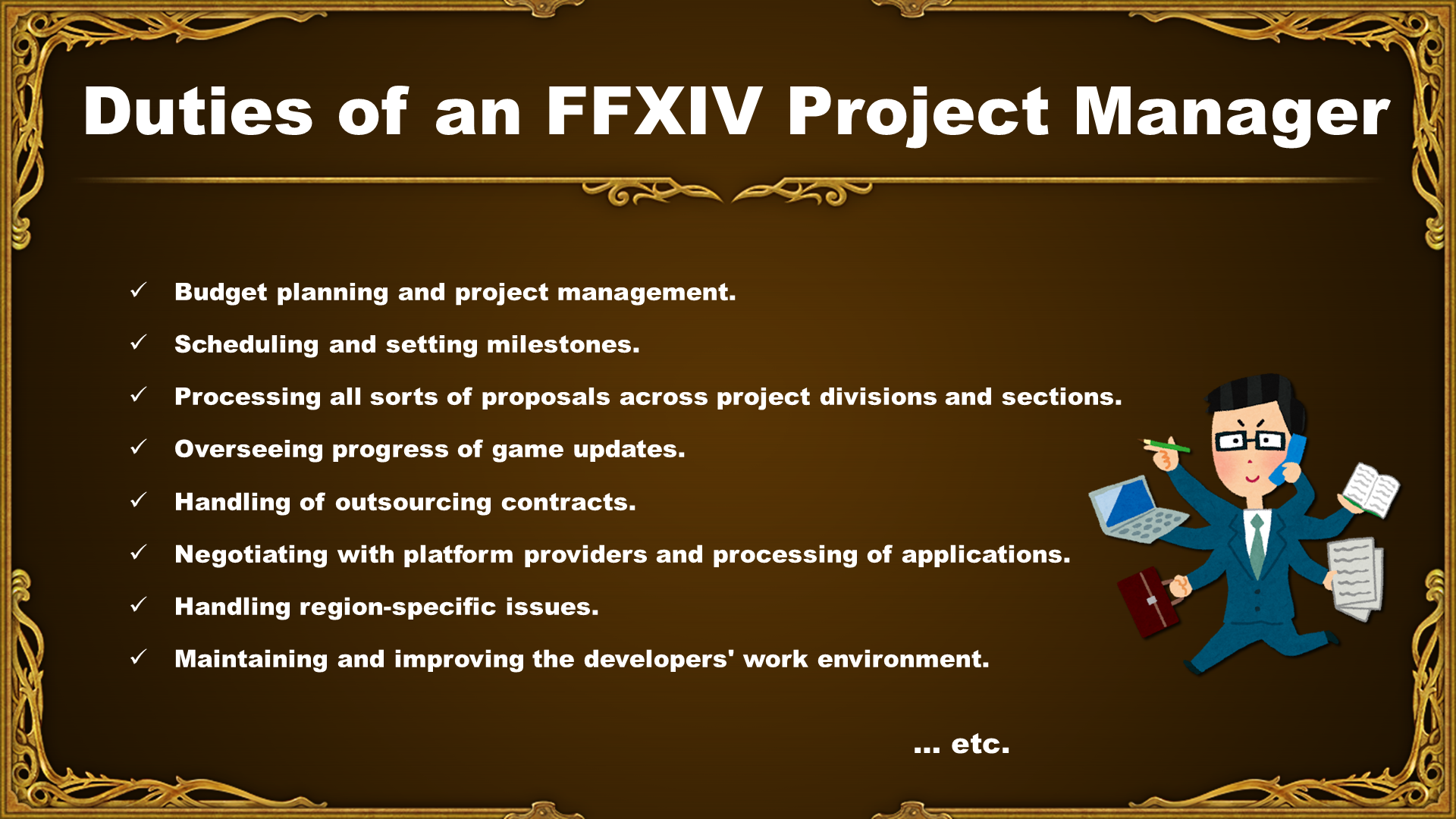 Duties of an FFXIV Project Manager

✓ Budget planning and project management.

✓ Scheduling and setting milestones.

✓ Processing all sorts of proposals across project divisions and sections.

✓ Overseeing progress of game updates.

✓ Handling of outsourcing contracts.

✓ Negotiating with platform providers and processing of applications.

✓ Handling region-specific issues.

✓ Maintaining and improving the developers' work environment.

... etc.